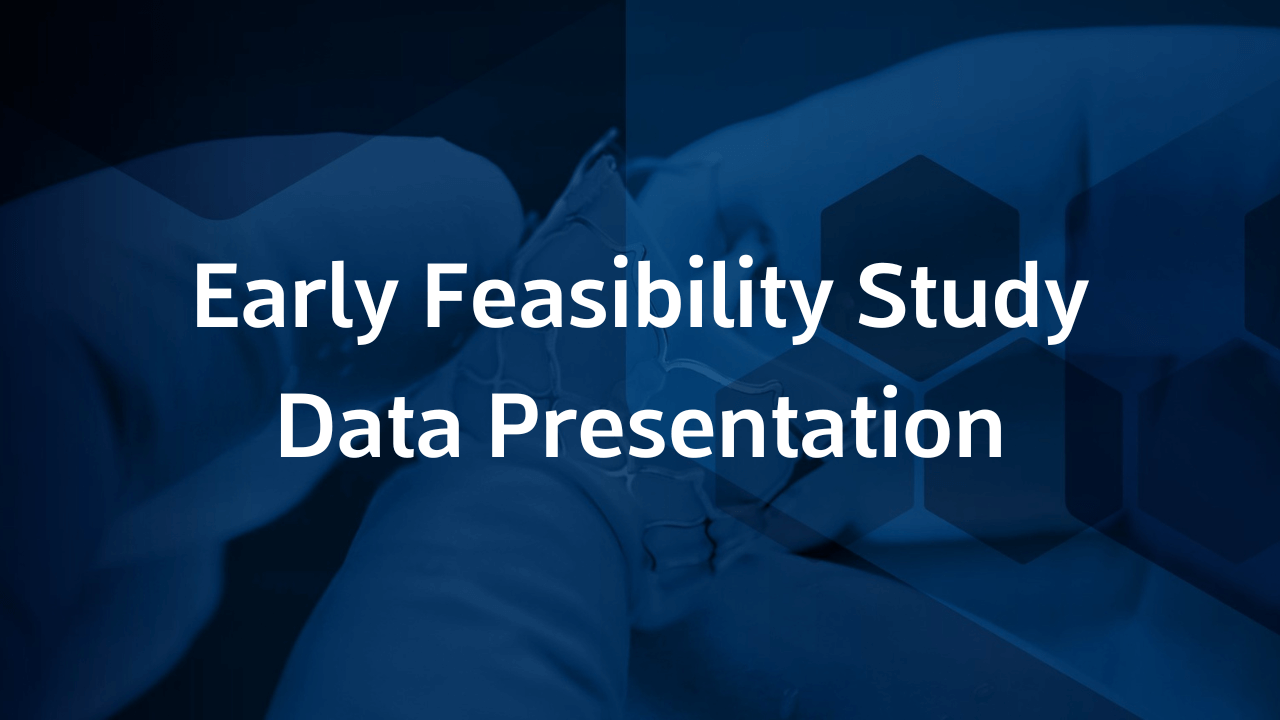 Early Feasibility Study
Data Presentation